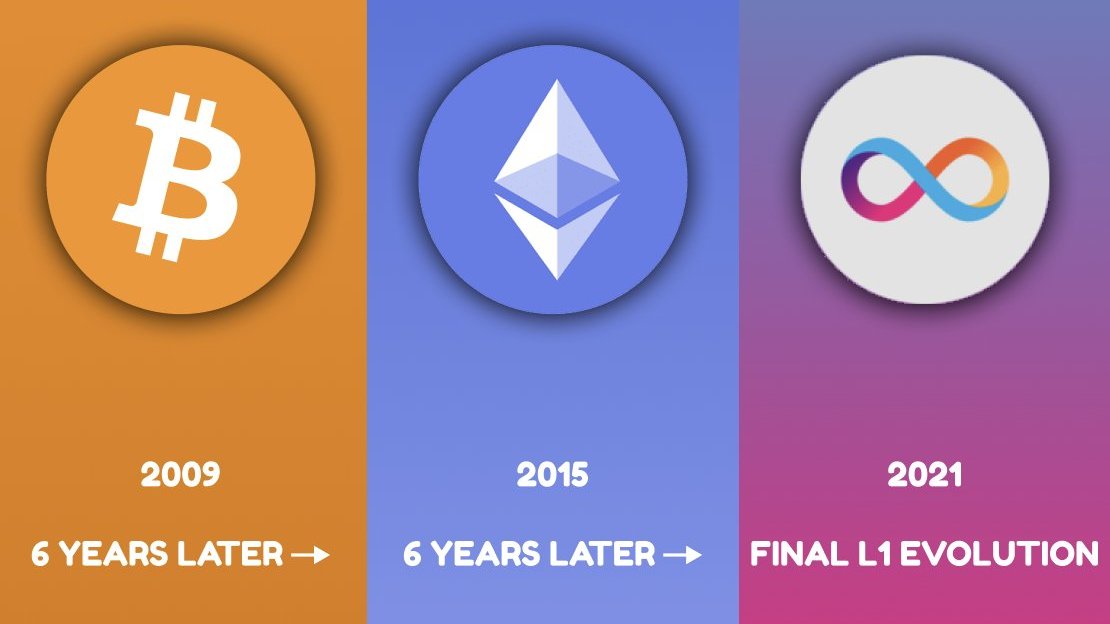 2009

6 YEARS LATER →

2015

6 YEARS LATER →

2021

FINAL L1 EVOLUTION